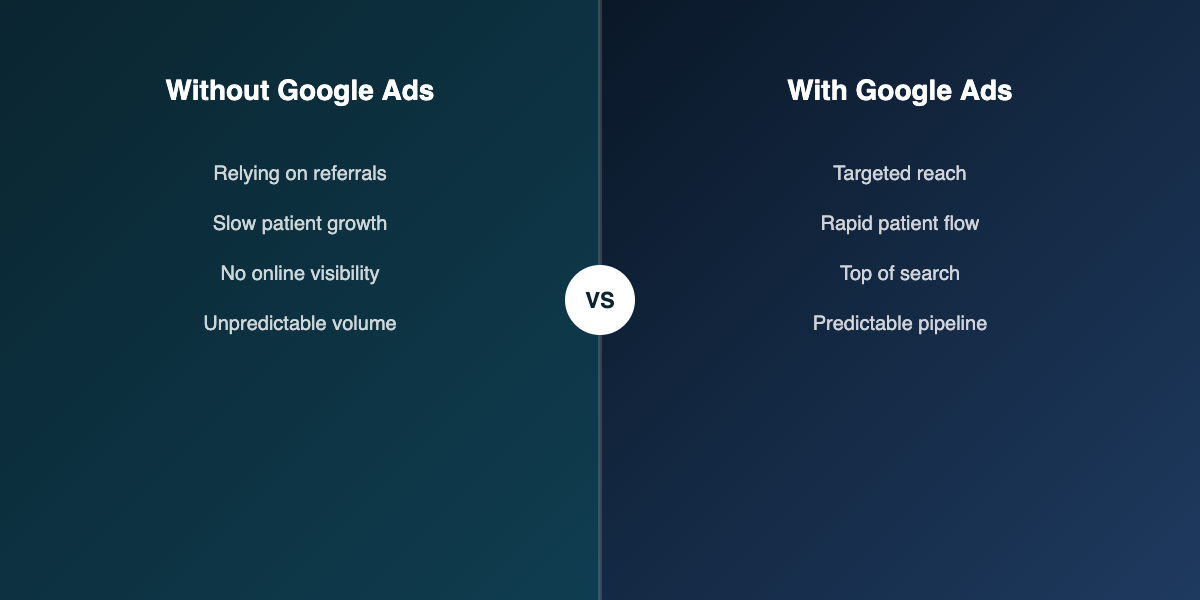 Without Google Ads

Relying on referrals

Slow patient growth

No online visibility

Unpredictable volume

VS

With Google Ads

Targeted reach

Rapid patient flow

Top of search

Predictable pipeline